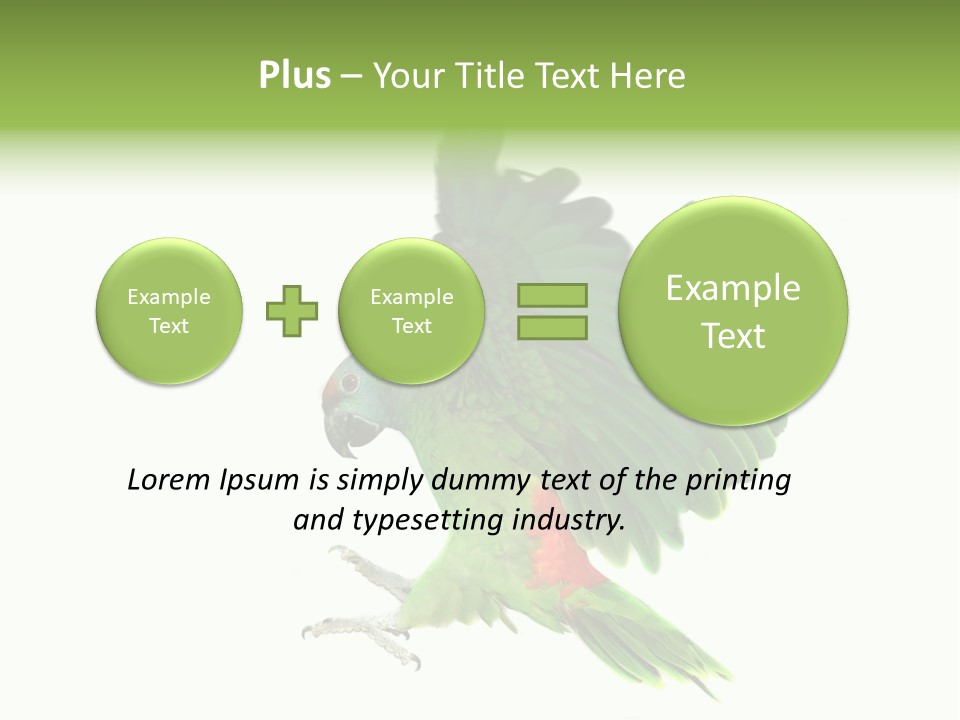 Plus – Your Title Text Here

Example Text

Example Text

Example Text

Lorem Ipsum is simply dummy text of the printing and typesetting industry.